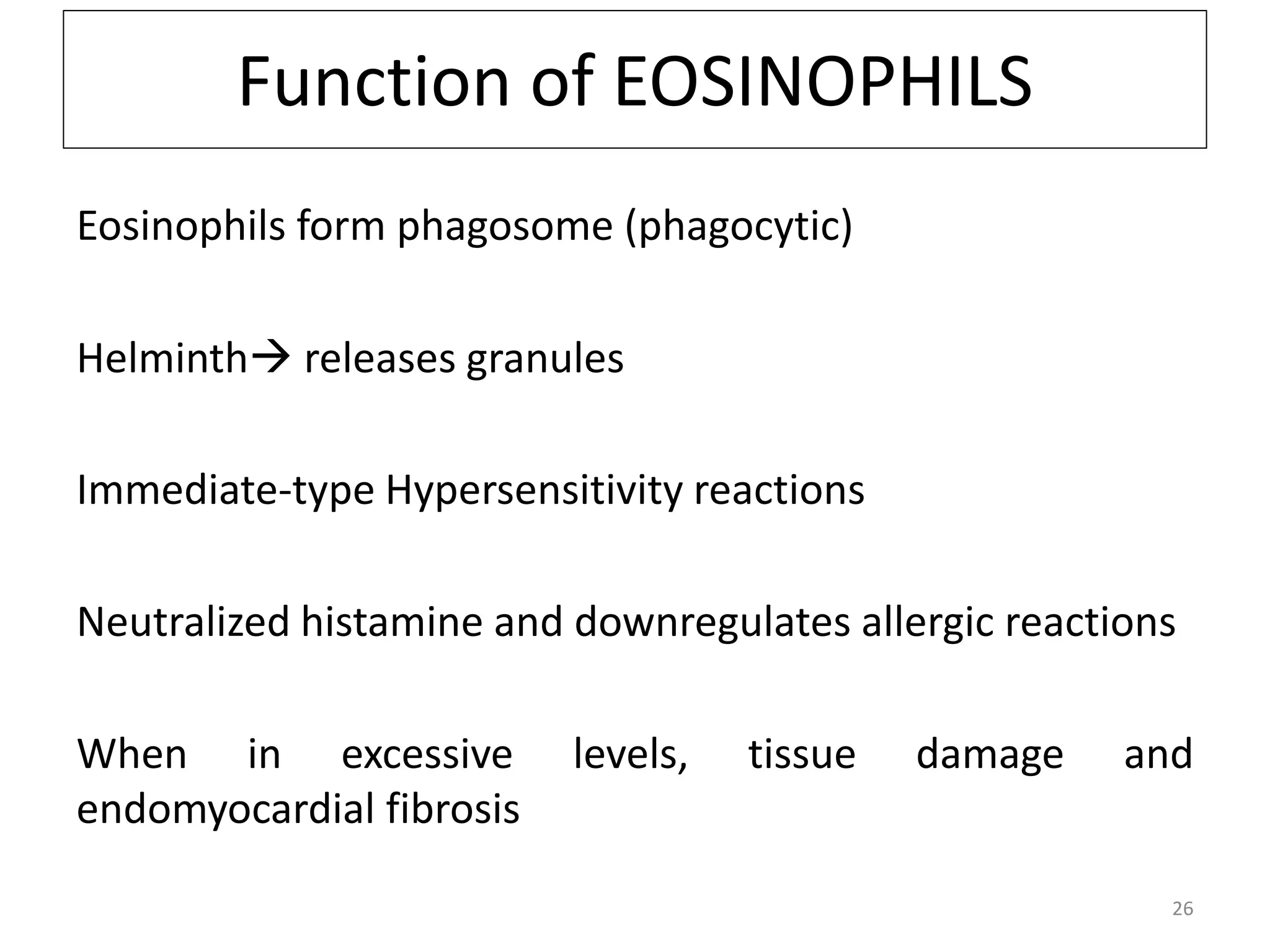 Function of EOSINOPHILS

Eosinophils form phagosome (phagocytic)

Helminth→ releases granules

Immediate-type Hypersensitivity reactions

Neutralized histamine and downregulates allergic reactions

When in excessive levels, tissue damage and endomyocardial fibrosis

26